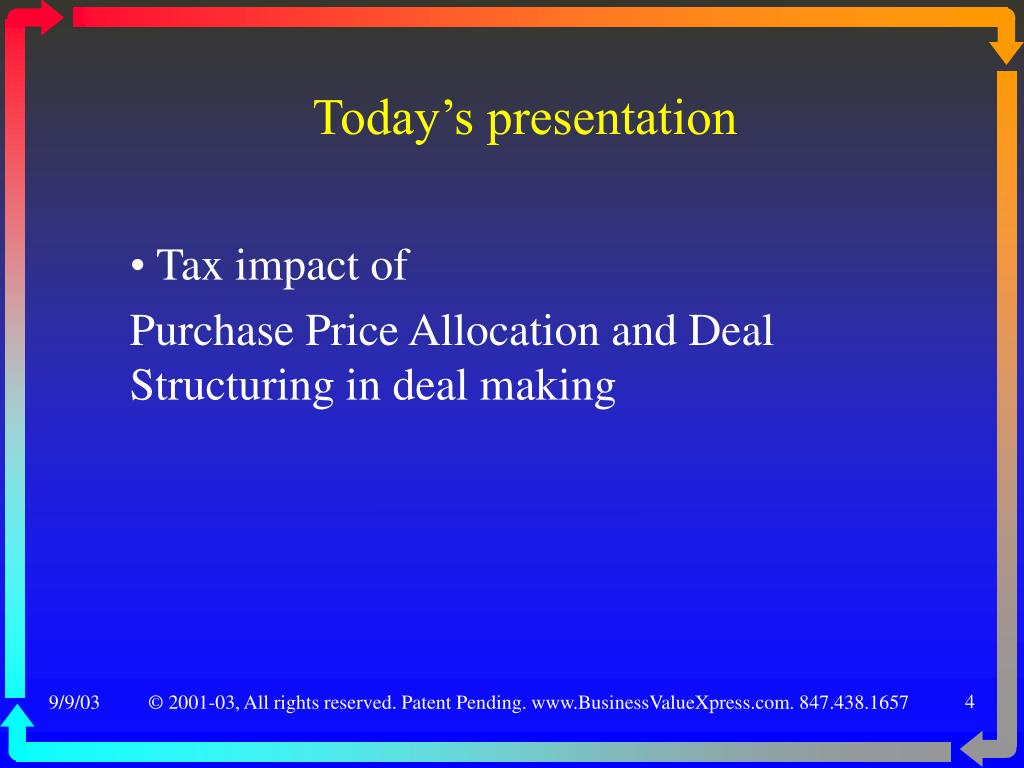 Today’s presentation

• Tax impact of

Purchase Price Allocation and Deal Structuring in deal making

9/9/03

© 2001-03, All rights reserved. Patent Pending. www.BusinessValueXpress.com. 847.438.1657

4